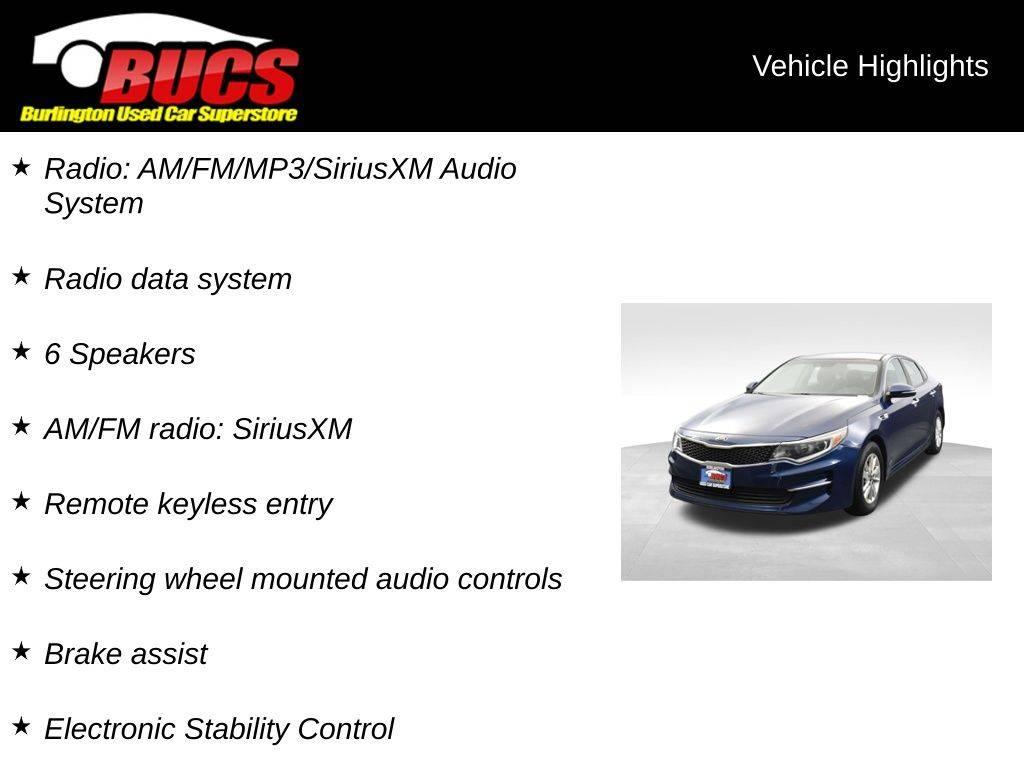 BUCS
Burlington Used Car Superstore

Vehicle Highlights

★ Radio: AM/FM/MP3/SiriusXM Audio System

★ Radio data system

★ 6 Speakers

★ AM/FM radio: SiriusXM

★ Remote keyless entry

★ Steering wheel mounted audio controls

★ Brake assist

★ Electronic Stability Control